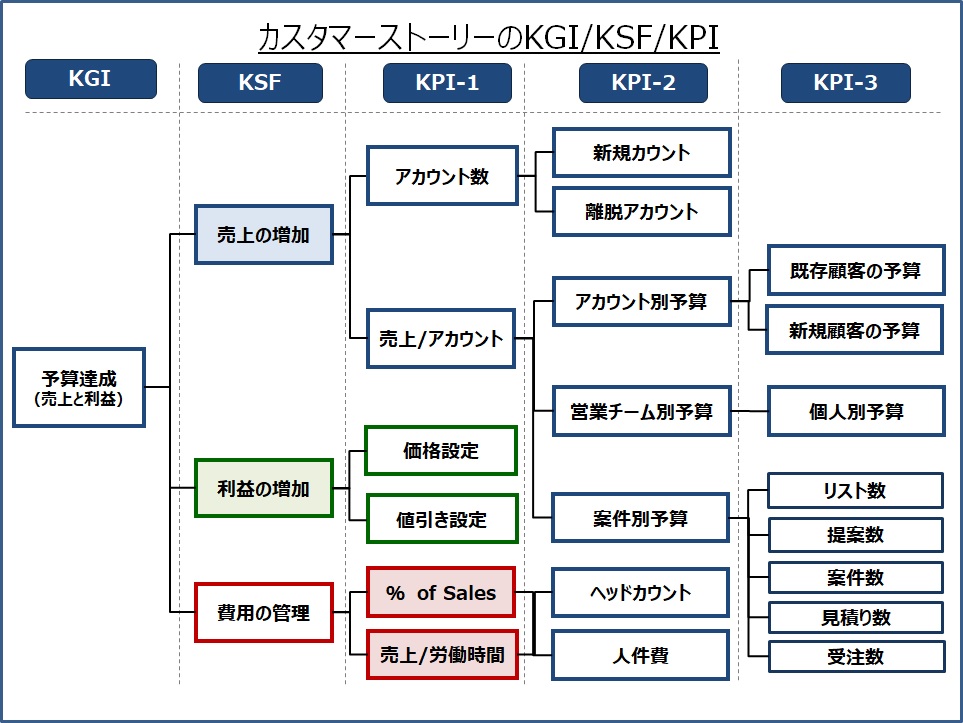 カスタマーストーリーのKGI/KSF/KPI

KGI

KSF

KPI-1

KPI-2

KPI-3

予算達成
(売上と利益)

売上の増加

利益の増加

費用の管理

アカウント数

売上/アカウント

価格設定

値引き設定

% of Sales

売上/労働時間

新規カウント

離脱アカウント

アカウント別予算

営業チーム別予算

案件別予算

ヘッドカウント

人件費

既存顧客の予算

新規顧客の予算

個人別予算

リスト数

提案数

案件数

見積り数

受注数